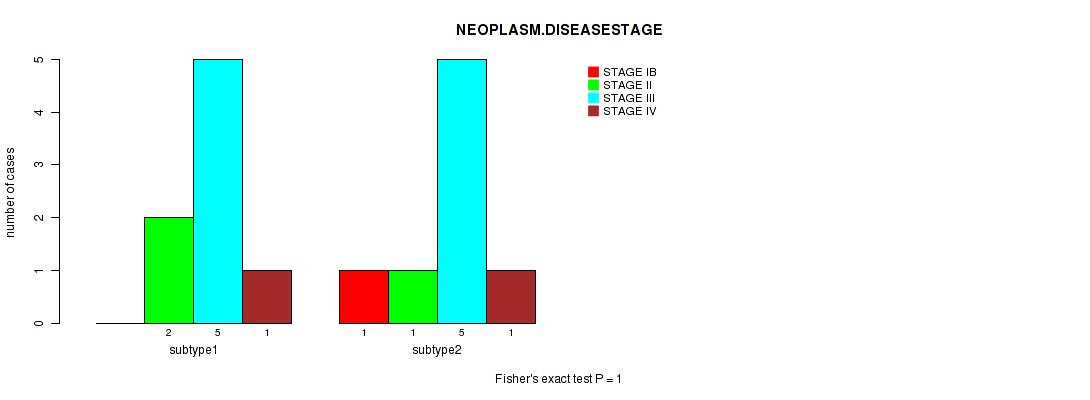 NEOPLASM.DISEASESTAGE

STAGE IB
STAGE II
STAGE III
STAGE IV

number of cases

0
1
2
3
4
5

2 5 1
subtype1

1 1 5 1
subtype2

Fisher's exact test P = 1